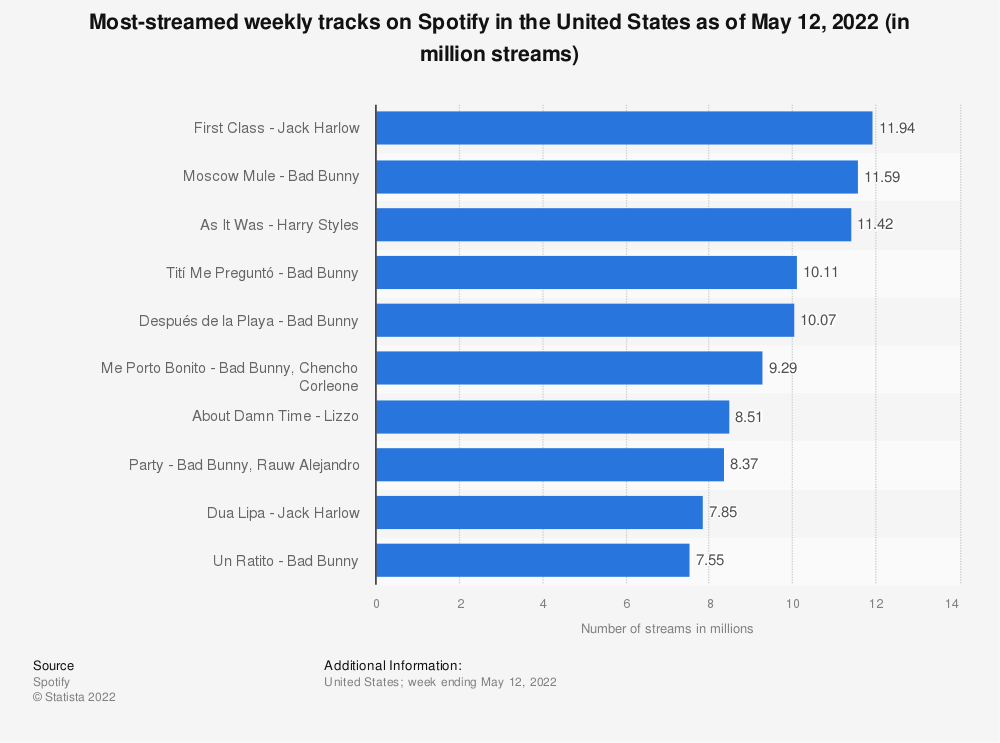 Most-streamed weekly tracks on Spotify in the United States as of May 12, 2022 (in million streams)

First Class - Jack Harlow 11.94
Moscow Mule - Bad Bunny 11.59
As It Was - Harry Styles 11.42
Tití Me Preguntó - Bad Bunny 10.11
Después de la Playa - Bad Bunny 10.07
Me Porto Bonito - Bad Bunny, Chencho Corleone 9.29
About Damn Time - Lizzo 8.51
Party - Bad Bunny, Rauw Alejandro 8.37
Dua Lipa - Jack Harlow 7.85
Un Ratito - Bad Bunny 7.55

0 2 4 6 8 10 12 14
Number of streams in millions

Source
Spotify
© Statista 2022

Additional Information:
United States; week ending May 12, 2022